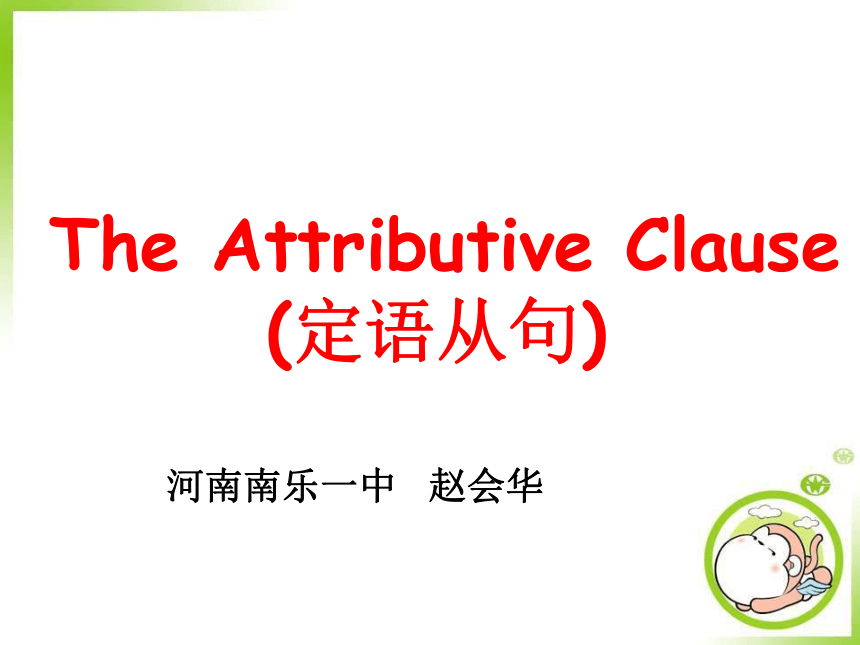 The Attributive Clause
(定语从句)

河南南乐一中 赵会华